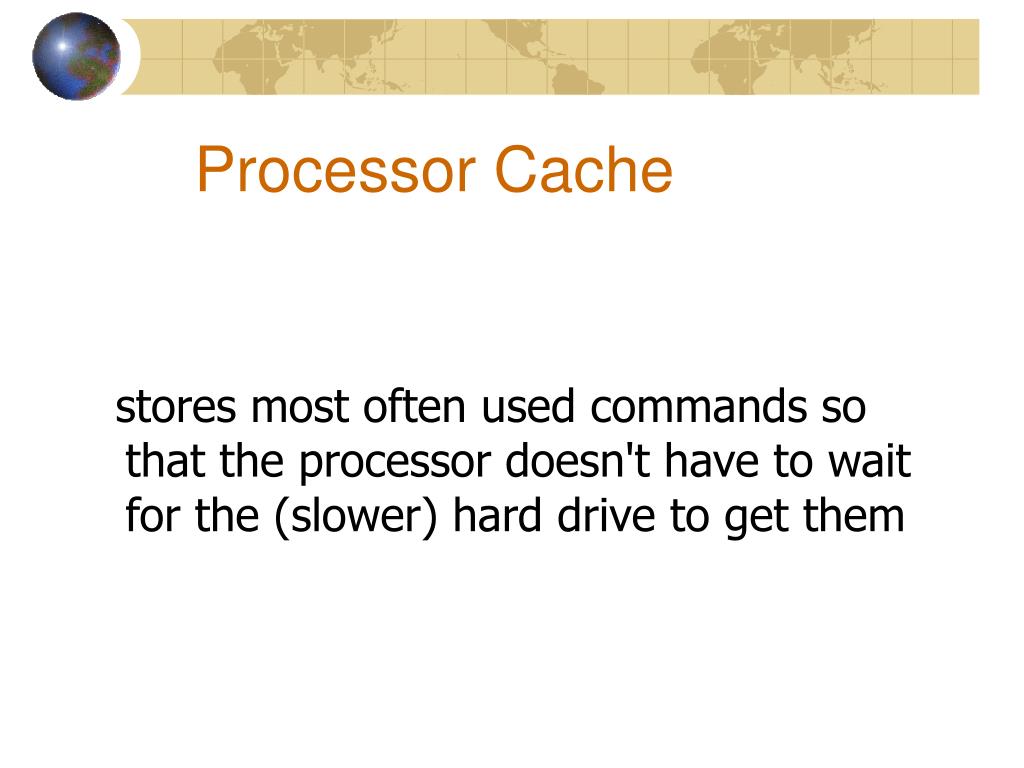 Processor Cache

stores most often used commands so that the processor doesn't have to wait for the (slower) hard drive to get them